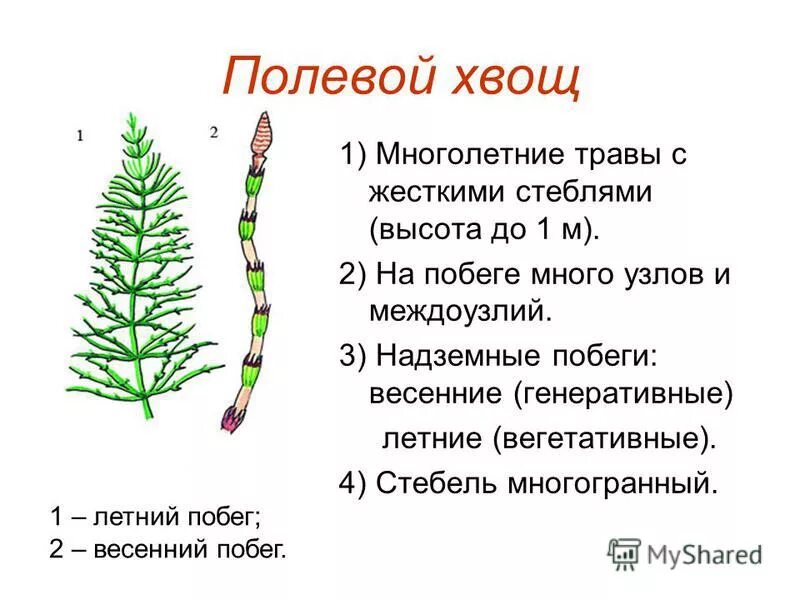 Полевой хвощ

1

2

1) Многолетние травы с жесткими стеблями (высота до 1 м).

2) На побеге много узлов и междоузлий.

3) Надземные побеги: весенние (генеративные) летние (вегетативные).

4) Стебель многогранный.

1 – летний побег;
2 – весенний побег.

MyShared